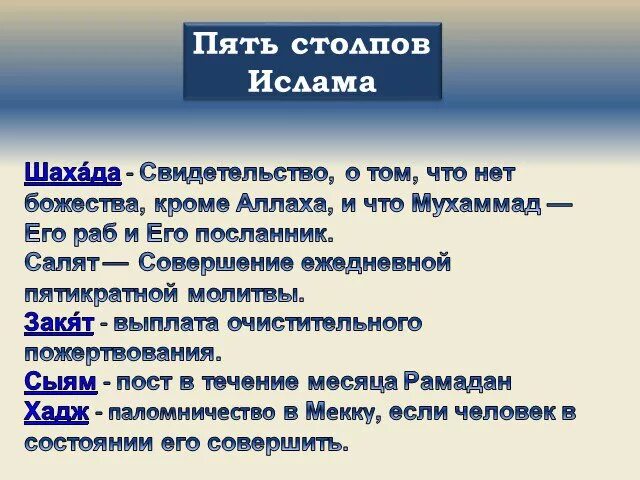 Пять столпов Ислама

Шаха́да - Свидетельство, о том, что нет божества, кроме Аллаха, и что Мухаммад — Его раб и Его посланник.
Салят — Совершение ежедневной пятикратной молитвы.
Закя́т - выплата очистительного пожертвования.
Сыям - пост в течение месяца Рамадан
Хадж - паломничество в Мекку, если человек в состоянии его совершить.